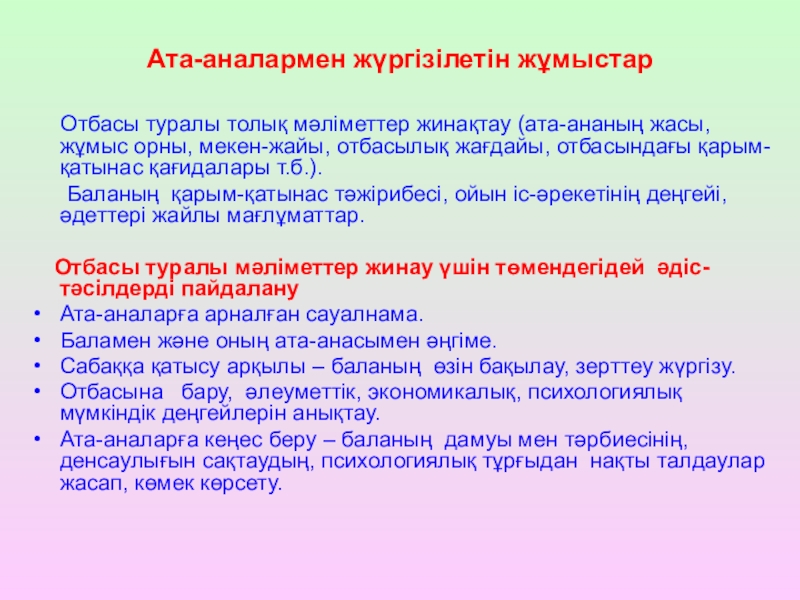 Ата-аналармен жүргізілетін жұмыстар

Отбасы туралы толық мәліметтер жинақтау (ата-ананың жасы, жұмыс орны, мекен-жайы, отбасылық жағдайы, отбасындағы қарым-қатынас қағидалары т.б.).

Баланың қарым-қатынас тәжірибесі, ойын іс-әрекетінің деңгейі, әдеттері жайлы мағлұматтар.

Отбасы туралы мәліметтер жинау үшін төмендегідей әдіс-тәсілдерді пайдалану

• Ата-аналарға арналған сауалнама.
• Баламен және оның ата-анасымен әңгіме.
• Сабаққа қатысу арқылы – баланың өзін бақылау, зерттеу жүргізу.
• Отбасына бару, әлеуметтік, экономикалық, психологиялық мүмкіндік деңгейлерін анықтау.
• Ата-аналарға кеңес беру – баланың дамуы мен тәрбиесінің, денсаулығын сақтаудың, психологиялық тұрғыдан нақты талдаулар жасап, көмек көрсету.